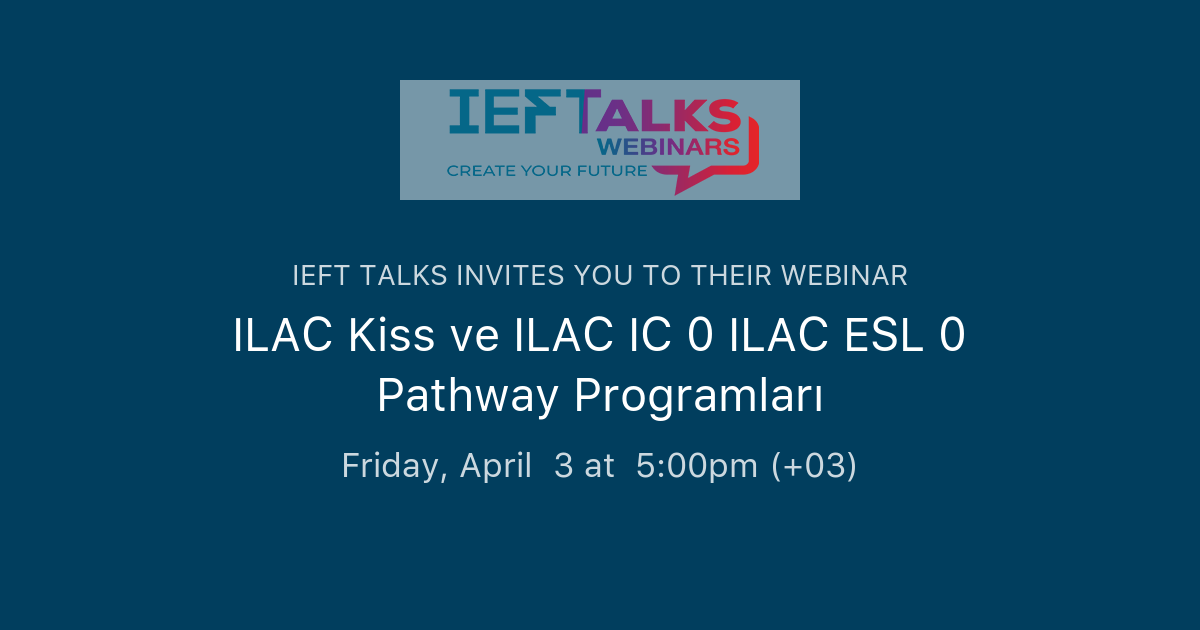 IEFTALKS
WEBINARS
CREATE YOUR FUTURE

IEFT TALKS INVITES YOU TO THEIR WEBINAR

ILAC Kiss ve ILAC IC 0 ILAC ESL 0 Pathway Programları

Friday, April 3 at 5:00pm (+03)